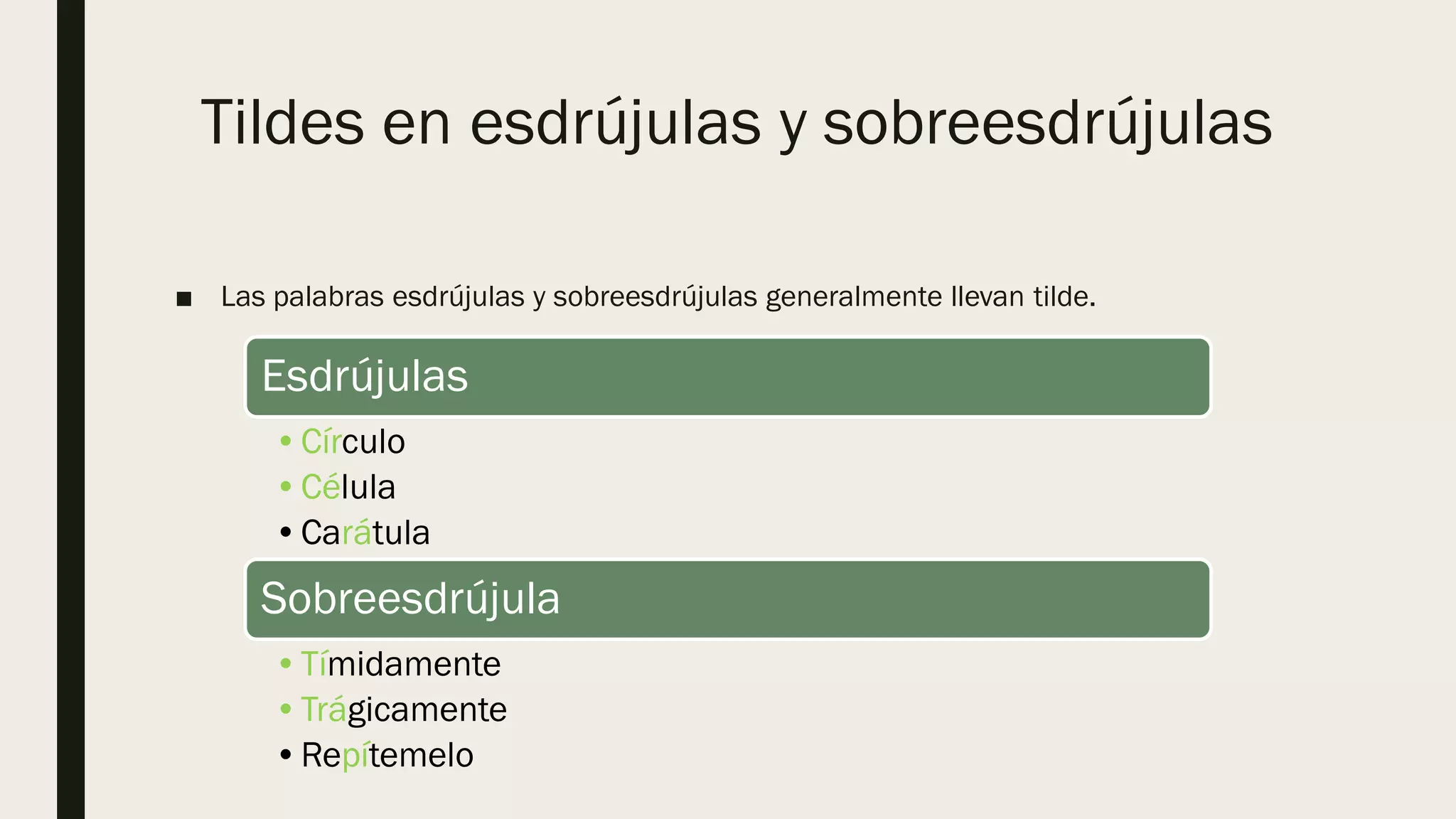 Tildes en esdrújulas y sobreesdrújulas

■ Las palabras esdrújulas y sobreesdrújulas generalmente llevan tilde.

Esdrújulas

• Círculo
• Célula
• Carátula

Sobreesdrújula

• Tímidamente
• Trágicamente
• Repítemelo